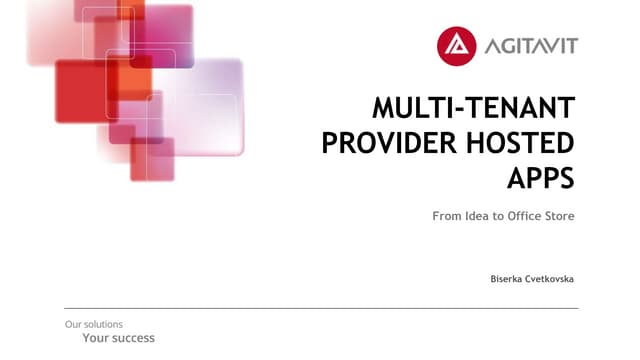 AGITAVIT

MULTI-TENANT PROVIDER HOSTED APPS

From Idea to Office Store

Biserka Cvetkovska

Our solutions
Your success